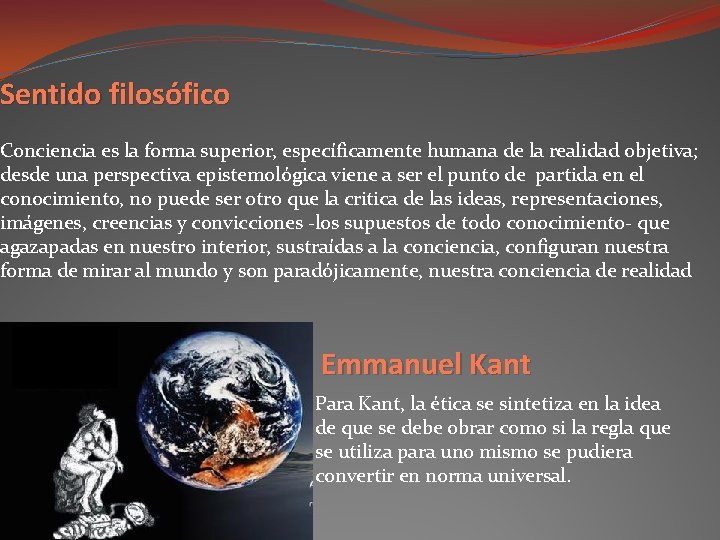 Sentido filosófico

Conciencia es la forma superior, específicamente humana de la realidad objetiva; desde una perspectiva epistemológica viene a ser el punto de partida en el conocimiento, no puede ser otro que la critica de las ideas, representaciones, imágenes, creencias y convicciones -los supuestos de todo conocimiento- que agazapadas en nuestro interior, sustraídas a la conciencia, configuran nuestra forma de mirar al mundo y son paradójicamente, nuestra conciencia de realidad

Emmanuel Kant

Para Kant, la ética se sintetiza en la idea de que se debe obrar como si la regla que se utiliza para uno mismo se pudiera convertir en norma universal.